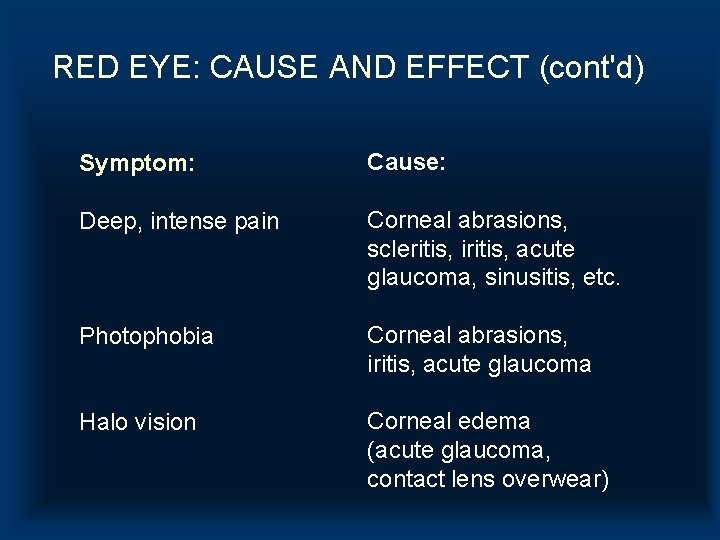 RED EYE: CAUSE AND EFFECT (cont'd)

| Symptom: | Cause: |
|---|---|
| Deep, intense pain | Corneal abrasions, scleritis, iritis, acute glaucoma, sinusitis, etc. |
| Photophobia | Corneal abrasions, iritis, acute glaucoma |
| Halo vision | Corneal edema (acute glaucoma, contact lens overwear) |